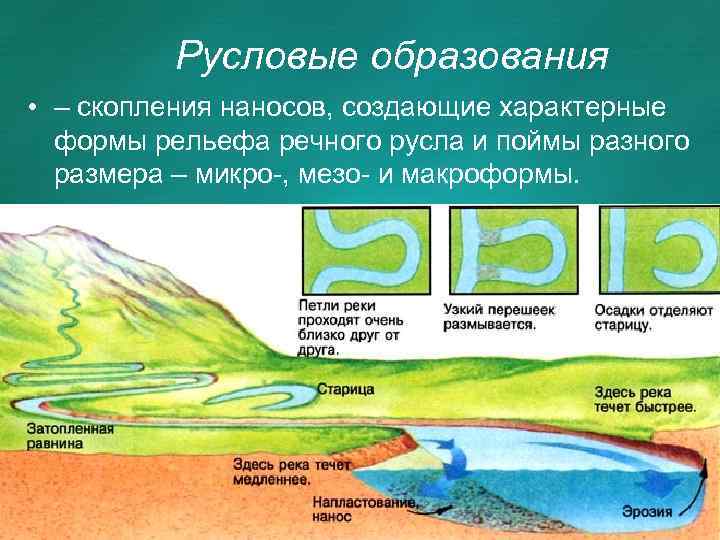 Русловые образования

• – скопления наносов, создающие характерные формы рельефа речного русла и поймы разного размера – микро-, мезо- и макроформы.

Петли реки проходят очень близко друг от друга.

Узкий перешеек размывается.

Осадки отделяют старицу.

Старица

Здесь река течет быстрее.

Затопленная равнина

Здесь река течет медленнее.

Напластование, нанос

Эрозия